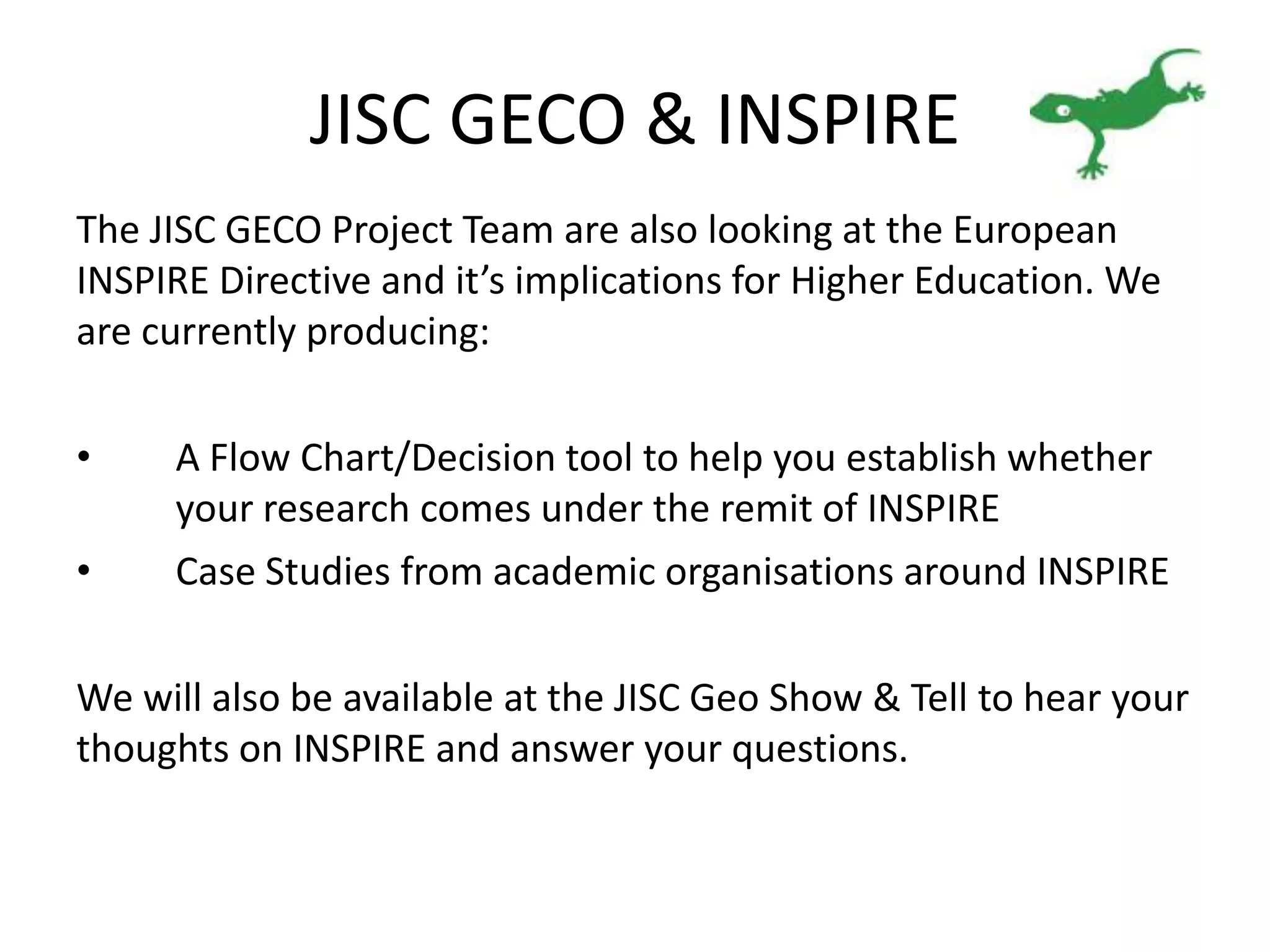 JISC GECO & INSPIRE

The JISC GECO Project Team are also looking at the European INSPIRE Directive and it’s implications for Higher Education. We are currently producing:

• A Flow Chart/Decision tool to help you establish whether your research comes under the remit of INSPIRE
• Case Studies from academic organisations around INSPIRE

We will also be available at the JISC Geo Show & Tell to hear your thoughts on INSPIRE and answer your questions.